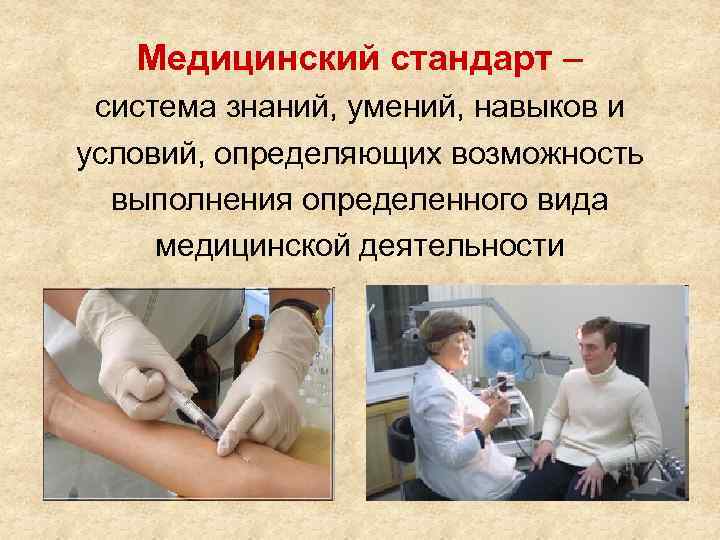 Медицинский стандарт – система знаний, умений, навыков и условий, определяющих возможность выполнения определенного вида медицинской деятельности